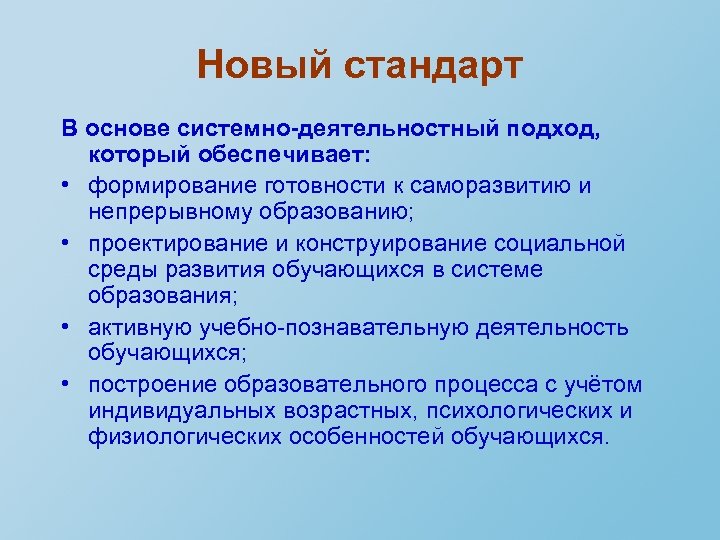 Новый стандарт

В основе системно-деятельностный подход, который обеспечивает:

• формирование готовности к саморазвитию и непрерывному образованию;
• проектирование и конструирование социальной среды развития обучающихся в системе образования;
• активную учебно-познавательную деятельность обучающихся;
• построение образовательного процесса с учётом индивидуальных возрастных, психологических и физиологических особенностей обучающихся.